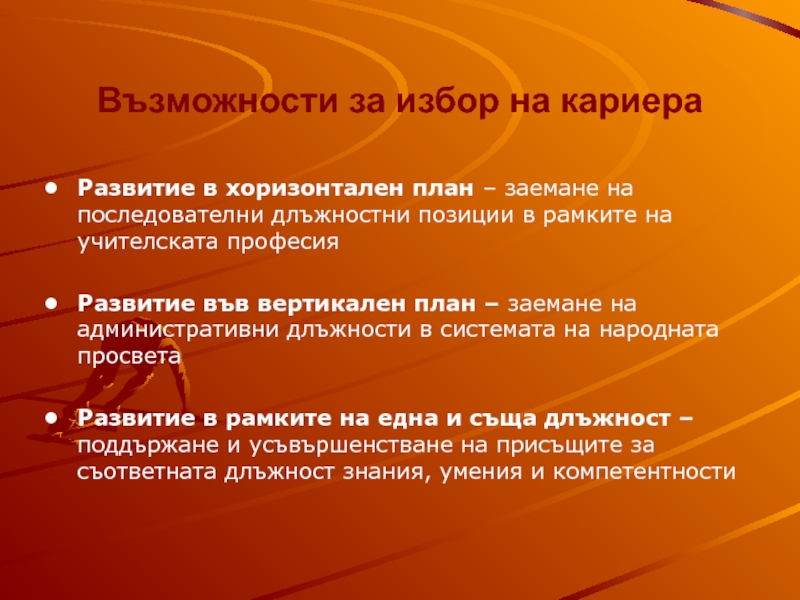 Възможности за избор на кариера

• Развитие в хоризонтален план – заемане на последователни длъжностни позиции в рамките на учителската професия

• Развитие във вертикален план – заемане на административни длъжности в системата на народната просвета

• Развитие в рамките на една и съща длъжност – поддържане и усъвършенстване на присъщите за съответната длъжност знания, умения и компетентности